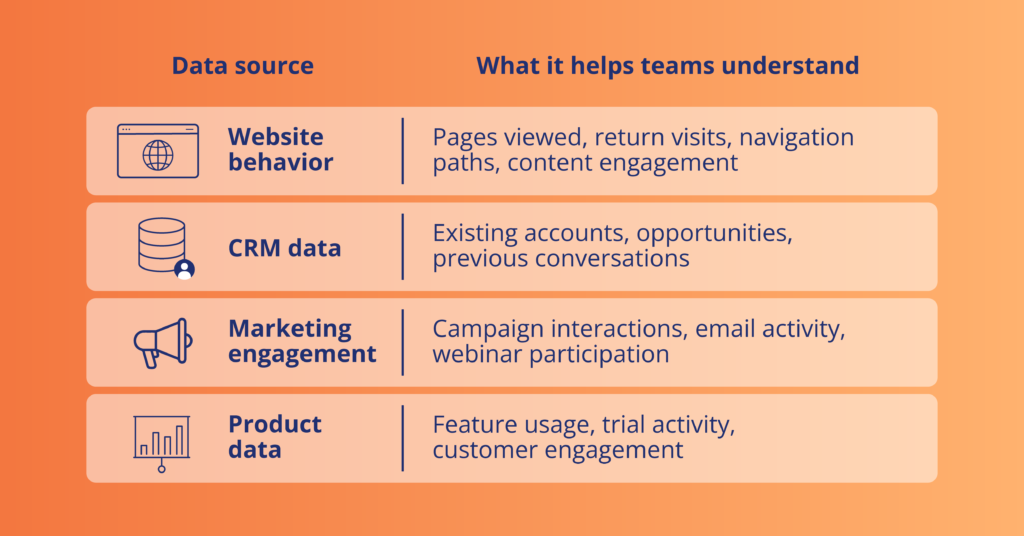 | Data source | What it helps teams understand |
|---|---|
| Website behavior | Pages viewed, return visits, navigation paths, content engagement |
| CRM data | Existing accounts, opportunities, previous conversations |
| Marketing engagement | Campaign interactions, email activity, webinar participation |
| Product data | Feature usage, trial activity, customer engagement |